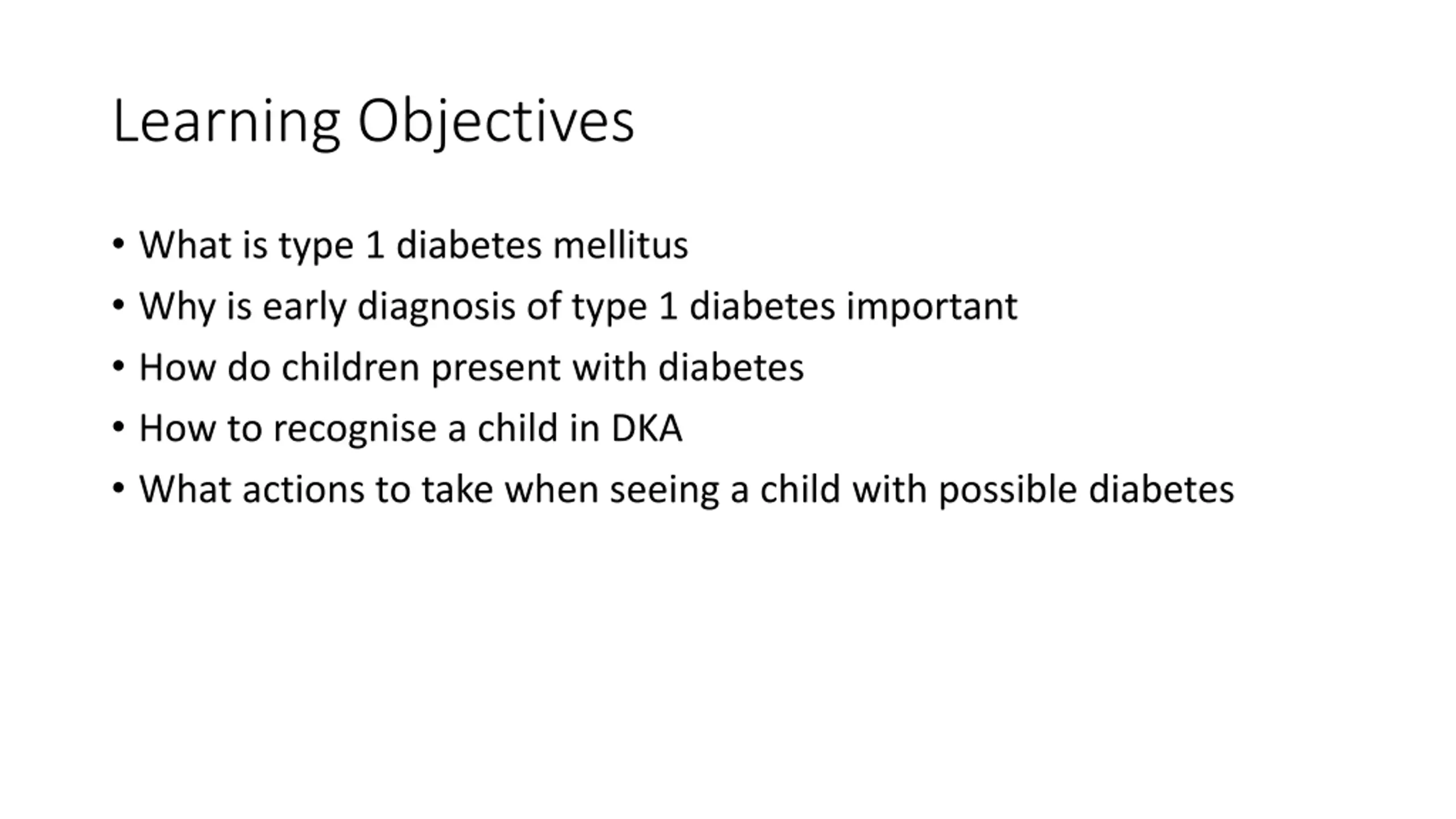 Learning Objectives

• What is type 1 diabetes mellitus
• Why is early diagnosis of type 1 diabetes important
• How do children present with diabetes
• How to recognise a child in DKA
• What actions to take when seeing a child with possible diabetes